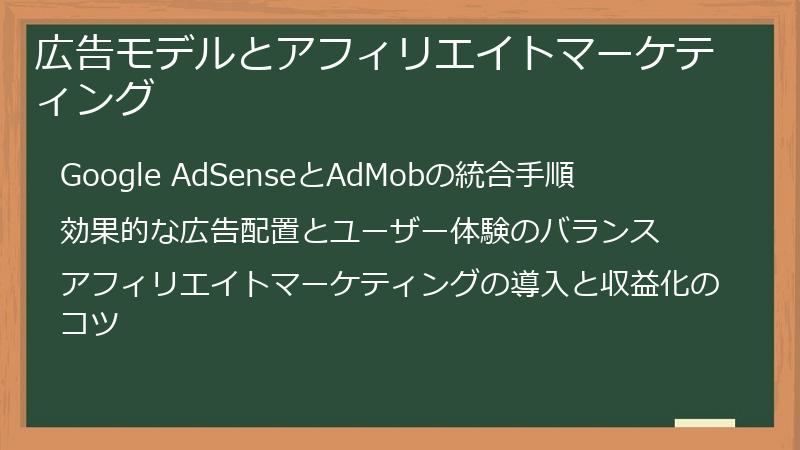 広告モデルとアフィリエイトマーケティング

Google AdSenseとAdMobの統合手順

効果的な広告配置とユーザー体験のバランス

アフィリエイトマーケティングの導入と収益化のコツ